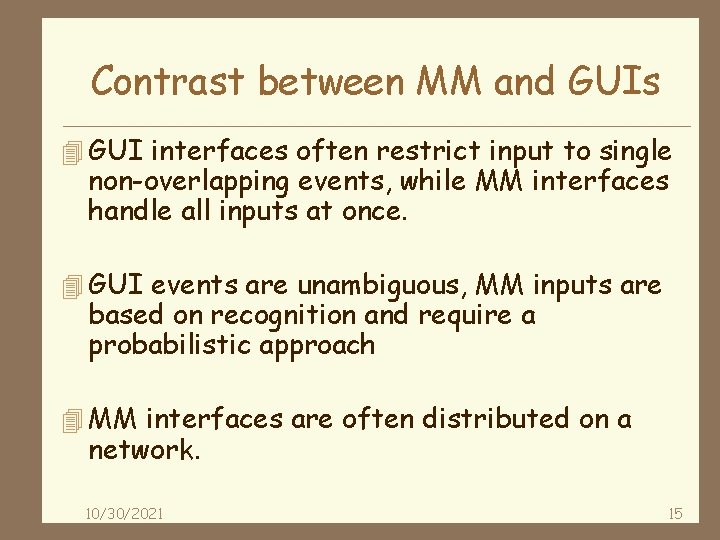 Contrast between MM and GUIs

GUI interfaces often restrict input to single non-overlapping events, while MM interfaces handle all inputs at once.

GUI events are unambiguous, MM inputs are based on recognition and require a probabilistic approach

MM interfaces are often distributed on a network.

10/30/2021

15